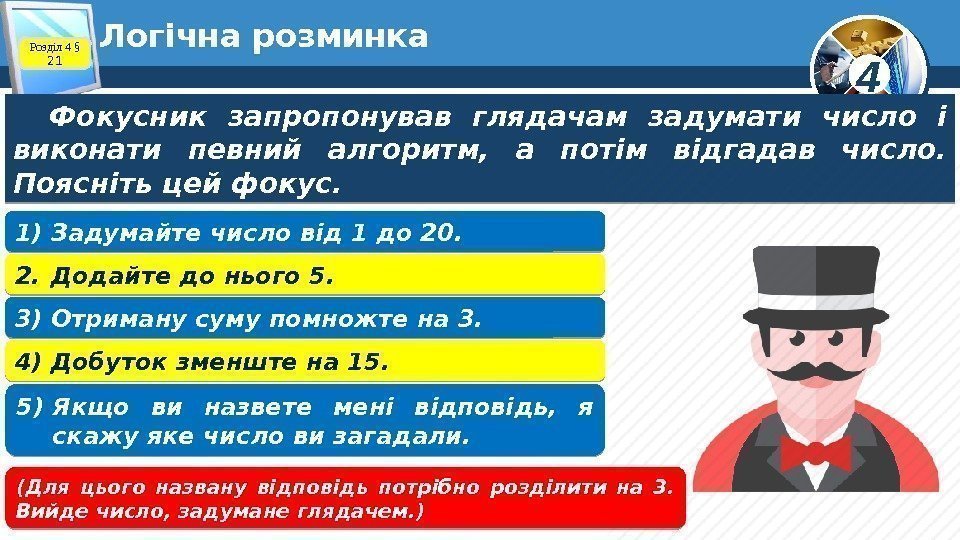 Розділ 4 § 21

Логічна розминка

4

Фокусник запропонував глядачам задумати число і виконати певний алгоритм, а потім відгадав число. Поясніть цей фокус.

1) Задумайте число від 1 до 20.

2. Додайте до нього 5.

3) Отриману суму помножте на 3.

4) Добуток зменште на 15.

5) Якщо ви назвете мені відповідь, я скажу яке число ви загадали.

(Для цього названу відповідь потрібно розділити на 3. Вийде число, задумане глядачем.)